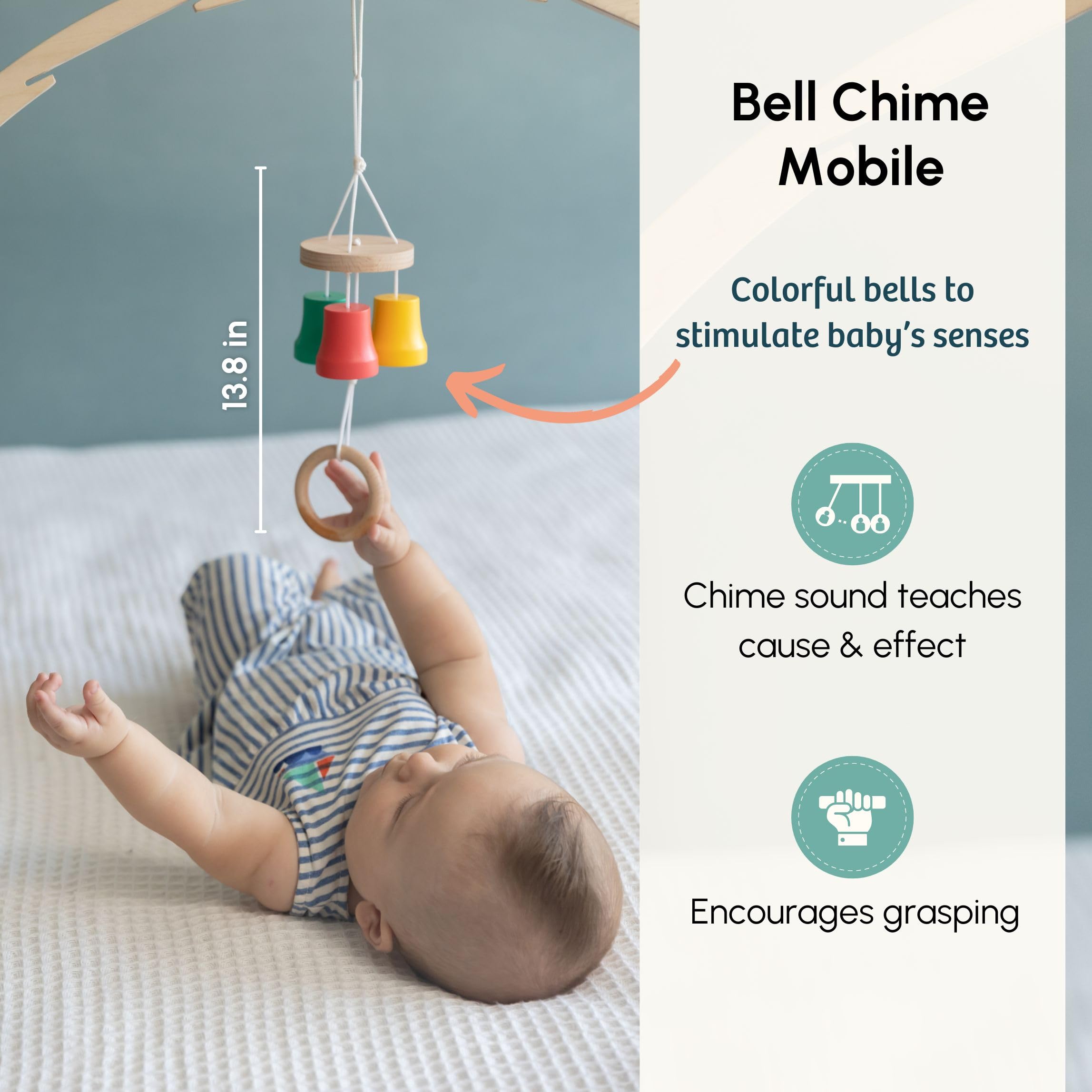 13.8 in

Bell Chime Mobile

Colorful bells to stimulate baby's senses

Chime sound teaches cause & effect

Encourages grasping